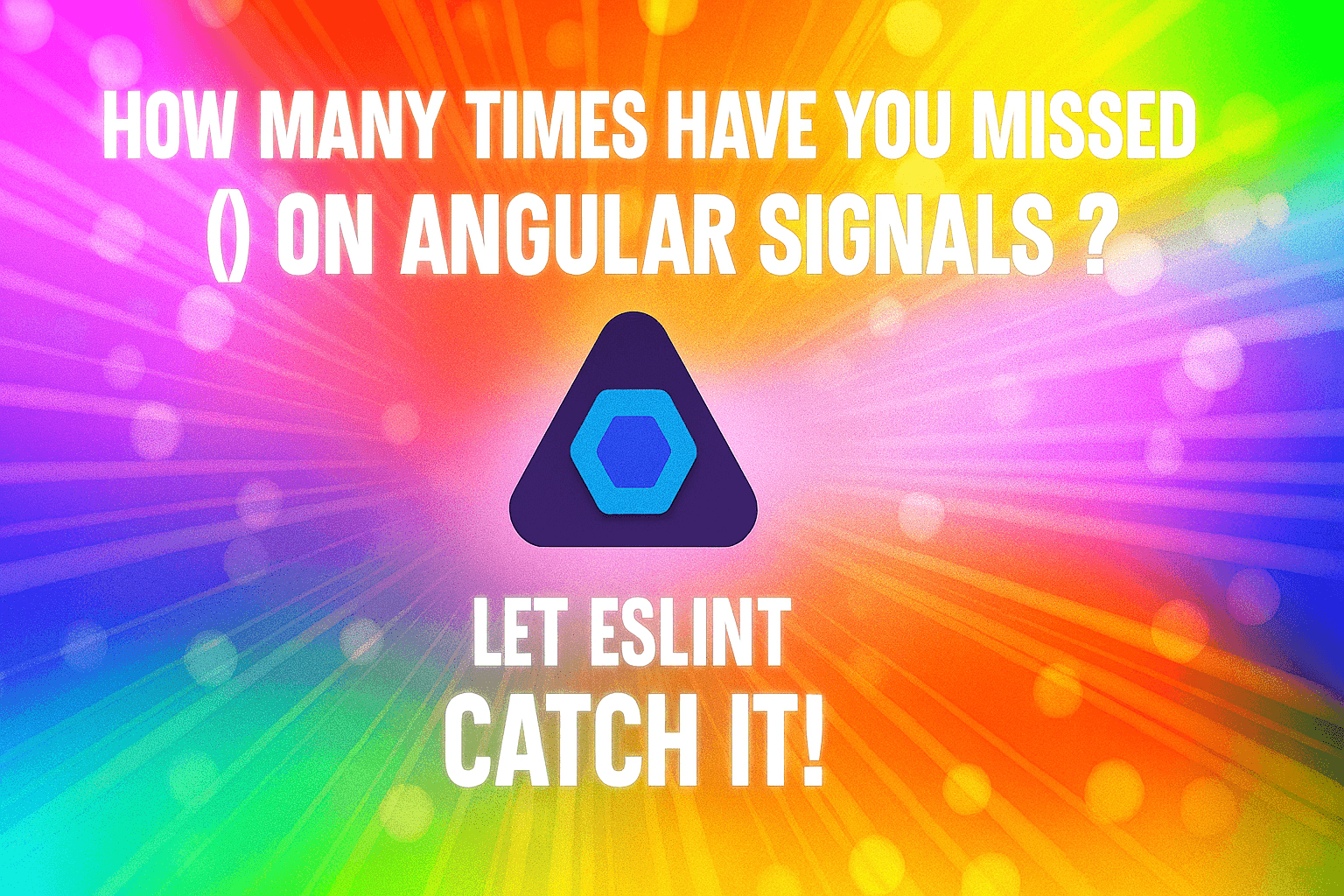 HOW MANY TIMES HAVE YOU MISSED () ON ANGULAR SIGNALS ?

LET ESLINT CATCH IT!